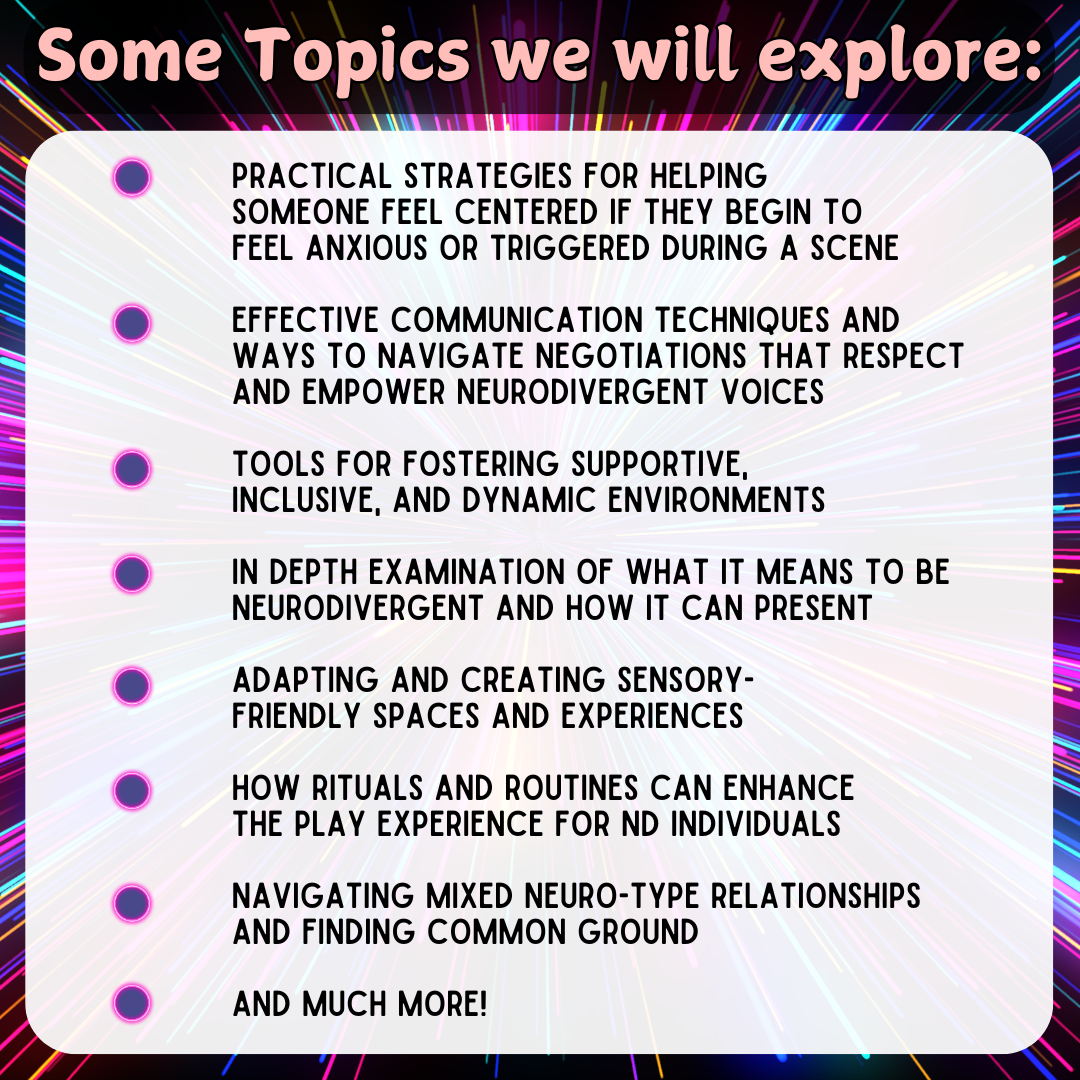 Some Topics we will explore:

PRACTICAL STRATEGIES FOR HELPING SOMEONE FEEL CENTERED IF THEY BEGIN TO FEEL ANXIOUS OR TRIGGERED DURING A SCENE

EFFECTIVE COMMUNICATION TECHNIQUES AND WAYS TO NAVIGATE NEGOTIATIONS THAT RESPECT AND EMPOWER NEURODIVERGENT VOICES

TOOLS FOR FOSTERING SUPPORTIVE, INCLUSIVE, AND DYNAMIC ENVIRONMENTS

IN DEPTH EXAMINATION OF WHAT IT MEANS TO BE NEURODIVERGENT AND HOW IT CAN PRESENT

ADAPTING AND CREATING SENSORY-FRIENDLY SPACES AND EXPERIENCES

HOW RITUALS AND ROUTINES CAN ENHANCE THE PLAY EXPERIENCE FOR ND INDIVIDUALS

NAVIGATING MIXED NEURO-TYPE RELATIONSHIPS AND FINDING COMMON GROUND

AND MUCH MORE!